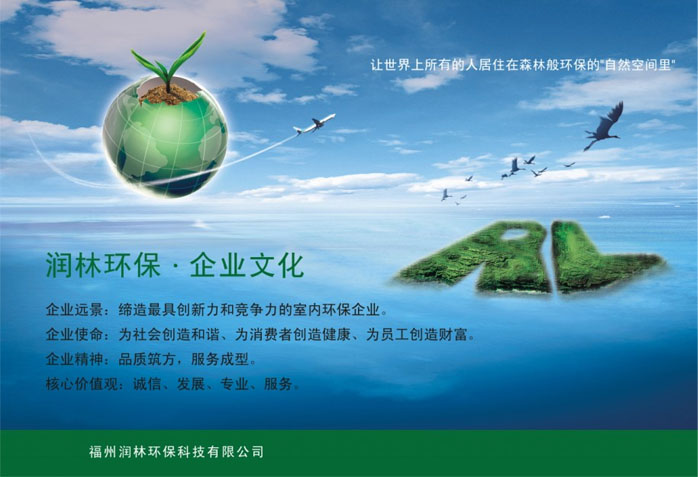 让世界上所有的人居住在森林般环保的"自然空间里"

RL

润林环保 · 企业文化

企业远景：缔造最具创新力和竞争力的室内环保企业。
企业使命：为社会创造和谐、为消费者创造健康、为员工创造财富。
企业精神：品质筑方，服务成型。
核心价值观：诚信、发展、专业、服务。

福州润林环保科技有限公司